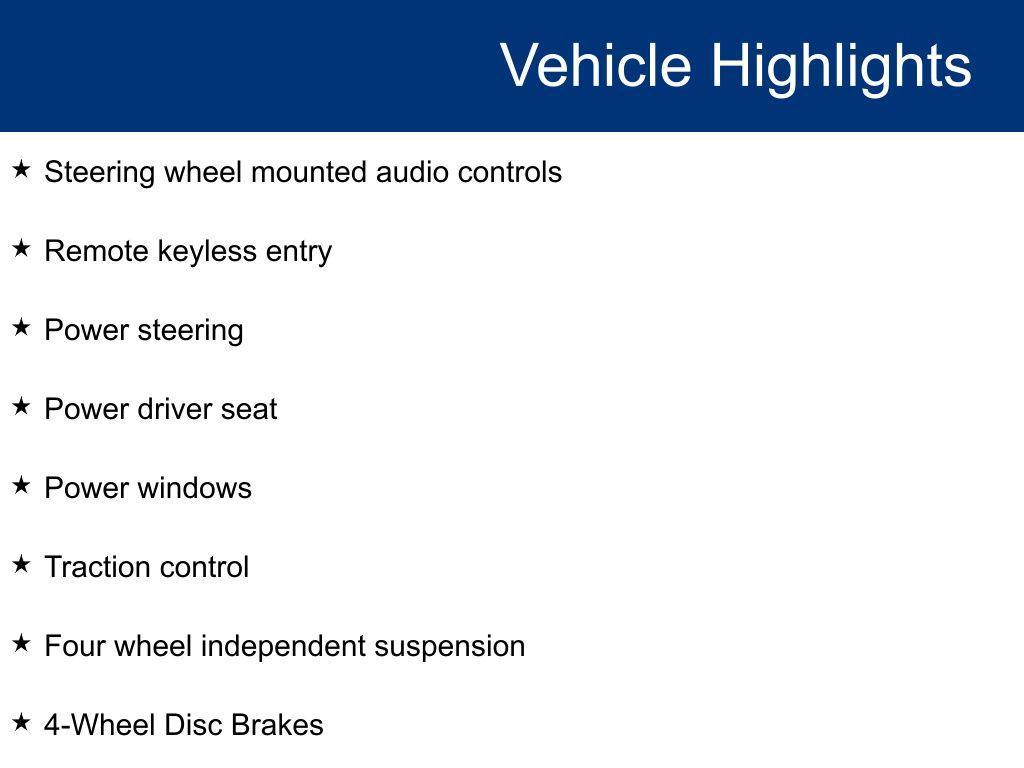 Vehicle Highlights

★ Steering wheel mounted audio controls

★ Remote keyless entry

★ Power steering

★ Power driver seat

★ Power windows

★ Traction control

★ Four wheel independent suspension

★ 4-Wheel Disc Brakes